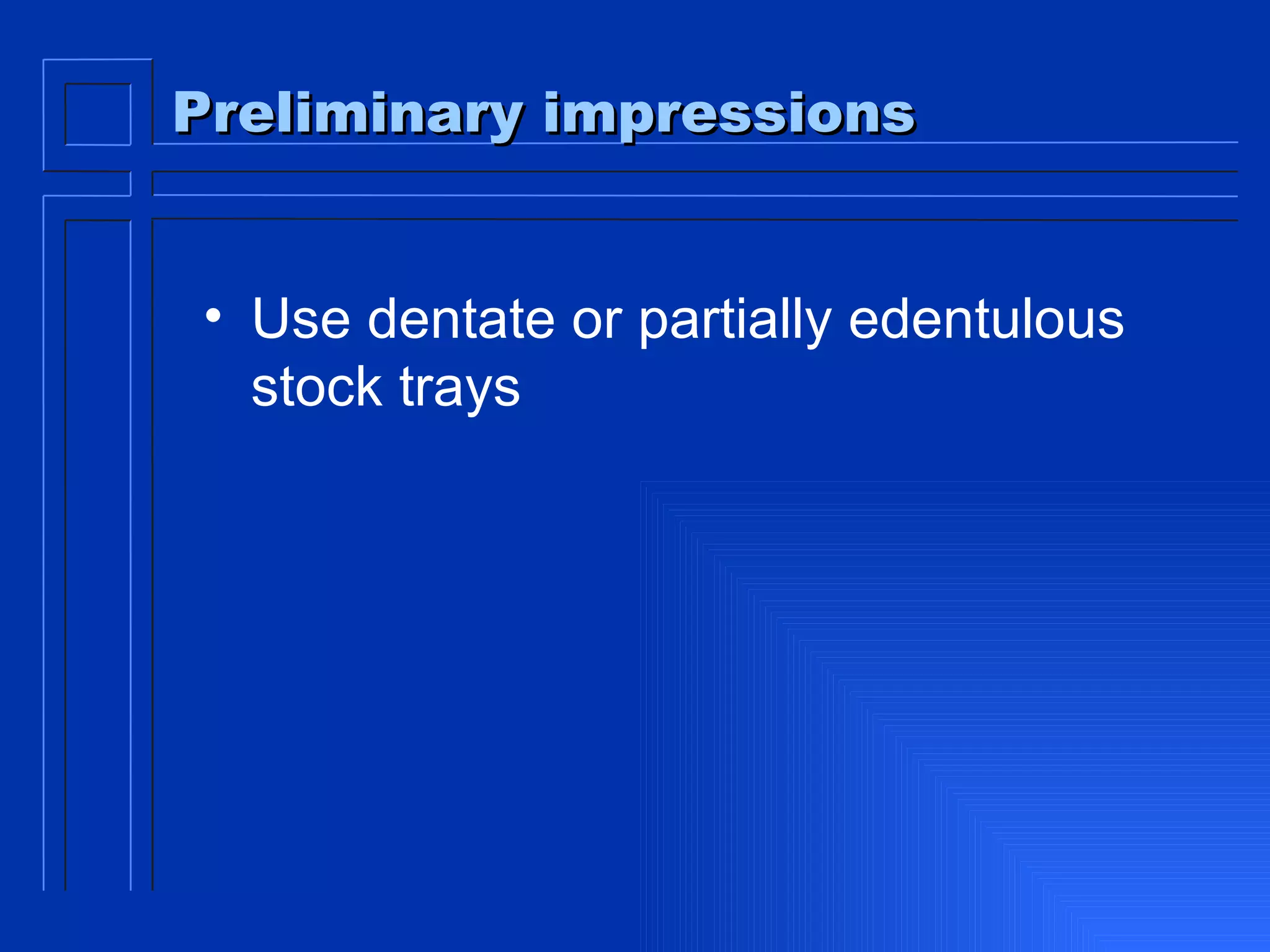 Preliminary impressions

• Use dentate or partially edentulous stock trays